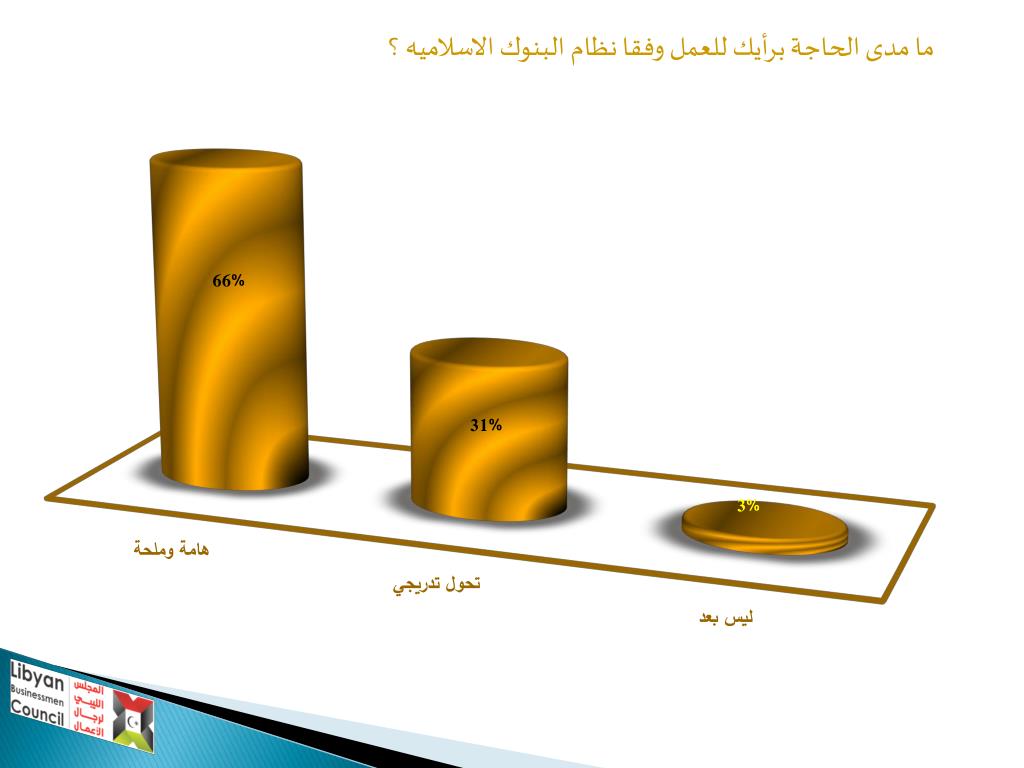 ما مدى الحاجة برأيك للعمل وفقا نظام البنوك الاسلاميه ؟

66%

31%

3%

هامة وملحة

تحول تدريجي

ليس بعد

Libyan Businessmen Council

المجلس الليبي لرجال الأعمال